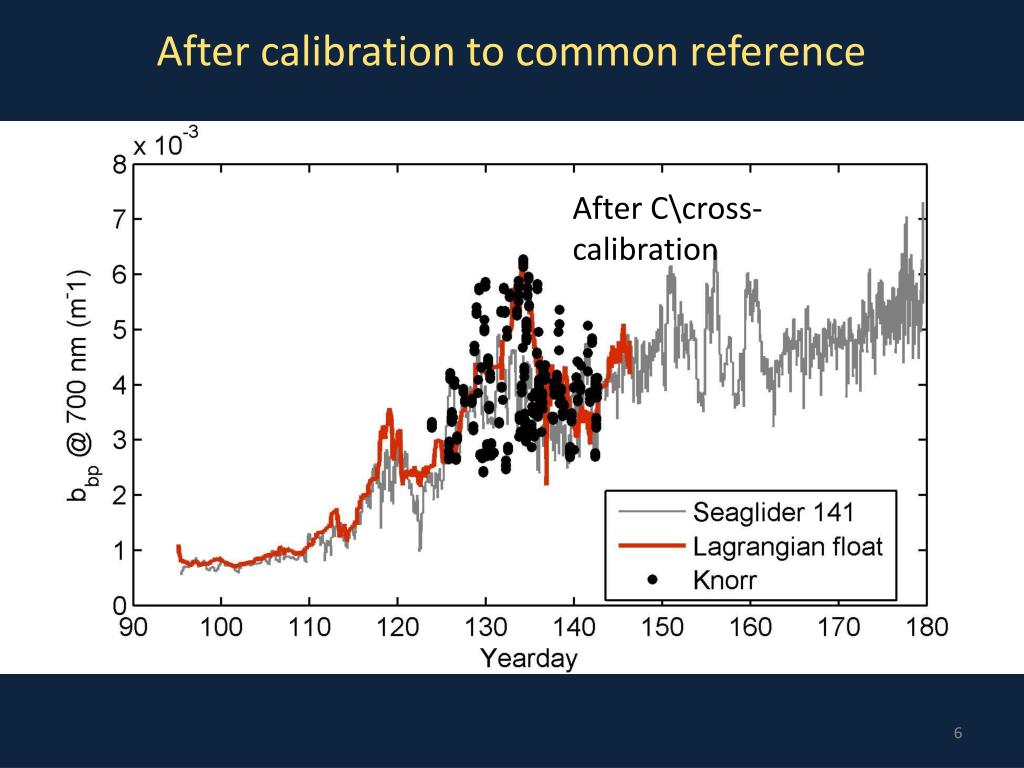 After calibration to common reference

x $10^{-3}$

8
7
6
5
4
3
2
1
0

$b_{bp}$ @ 700 nm ($m^{-1}$)

After C\cross-calibration

Seaglider 141
Lagrangian float
Knorr

90 100 110 120 130 140 150 160 170 180

Yearday

6